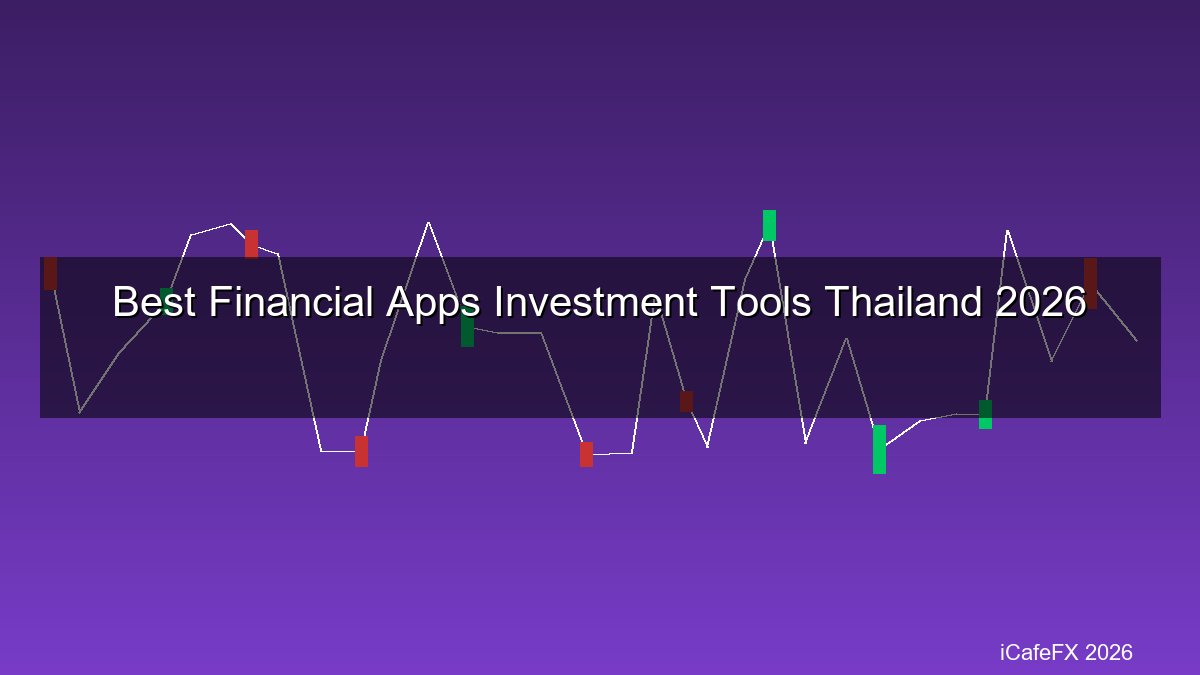 Best Financial Apps Investment Tools Thailand 2026

iCafeFX 2026